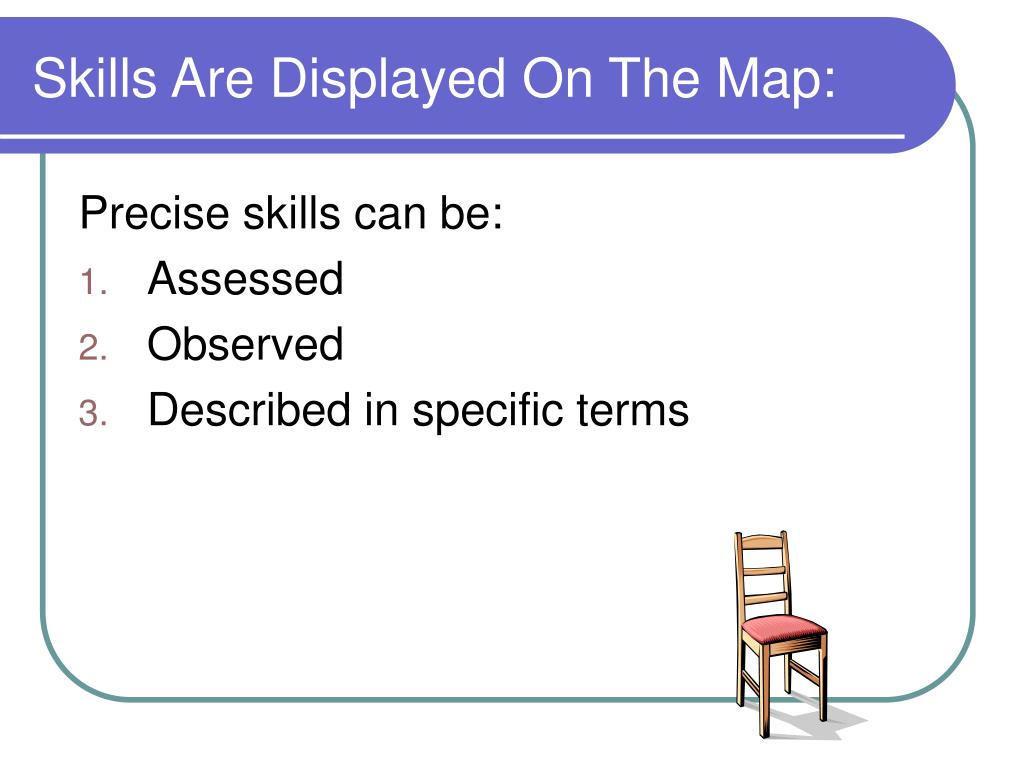 Skills Are Displayed On The Map:

Precise skills can be:

1. Assessed
2. Observed
3. Described in specific terms